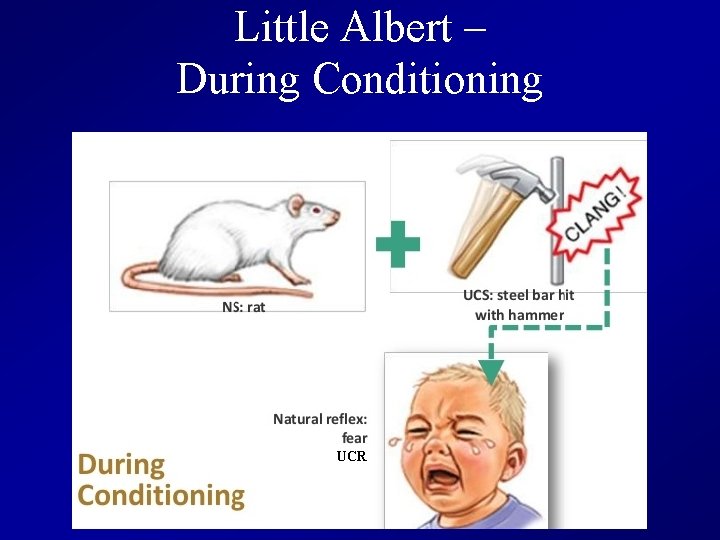 Little Albert –
During Conditioning

NS: rat

CLANG!

UCS: steel bar hit with hammer

Natural reflex: fear
UCR

During Conditioning